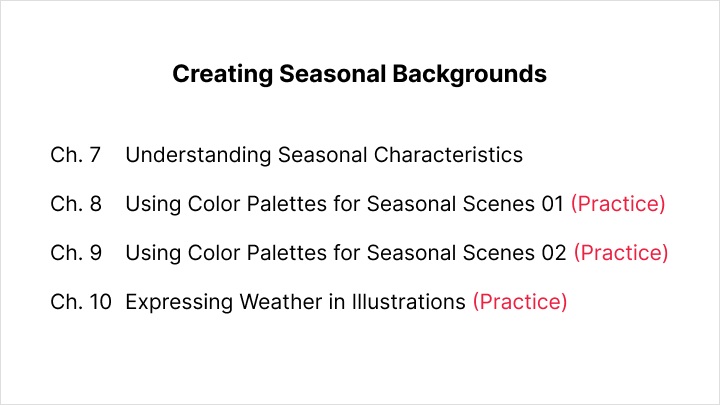 Creating Seasonal Backgrounds

Ch. 7 Understanding Seasonal Characteristics

Ch. 8 Using Color Palettes for Seasonal Scenes 01 (Practice)

Ch. 9 Using Color Palettes for Seasonal Scenes 02 (Practice)

Ch. 10 Expressing Weather in Illustrations (Practice)